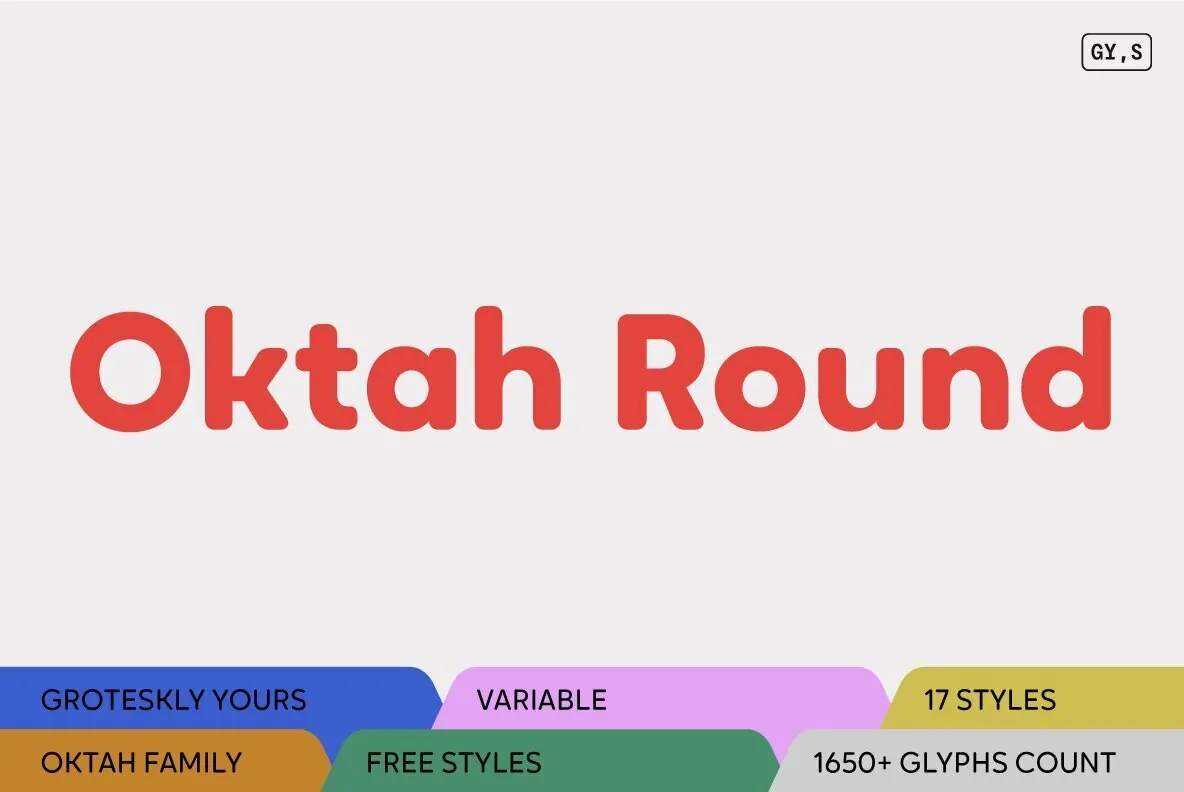 GY,S

Oktah Round

GROTESKLY YOURS
VARIABLE
17 STYLES
OKTAH FAMILY
FREE STYLES
1650+ GLYPHS COUNT